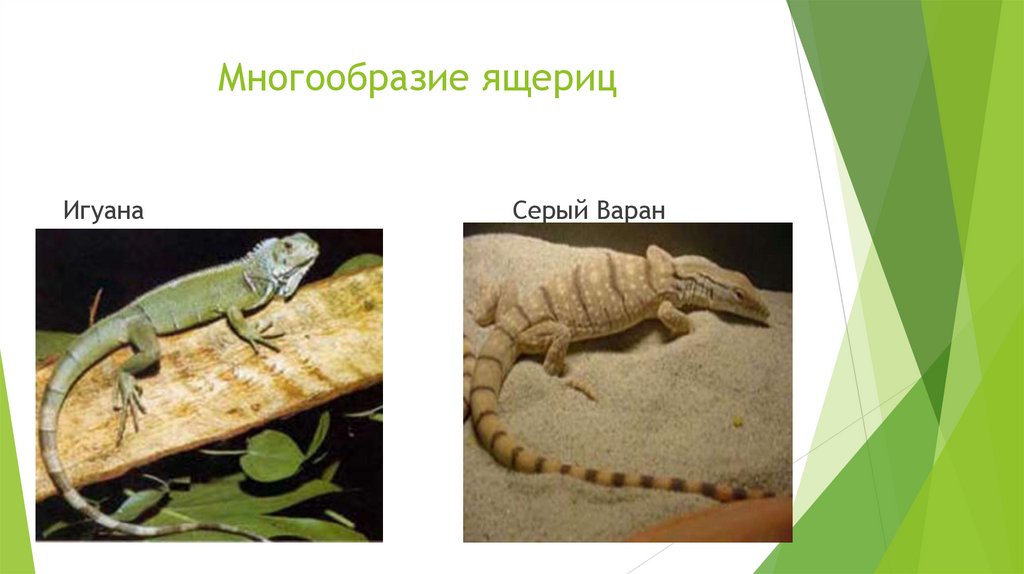 Многообразие ящериц

Игуана

Серый Варан